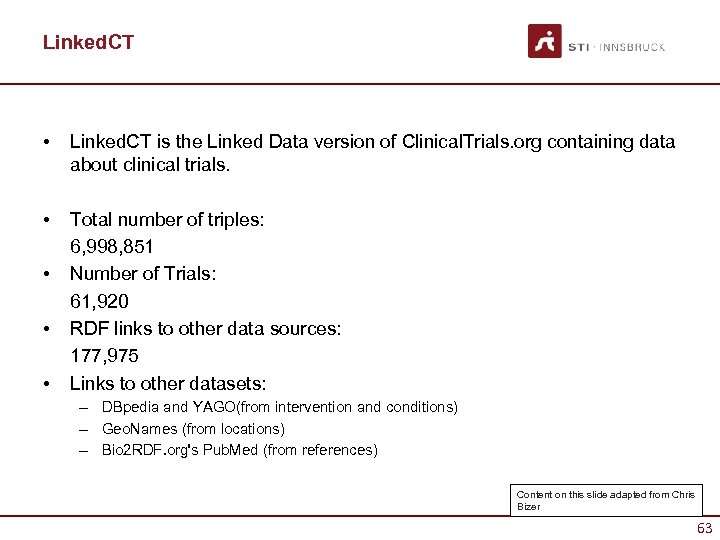 LinkedCT

STI · INNSBRUCK

• LinkedCT is the Linked Data version of ClinicalTrials.org containing data about clinical trials.

• Total number of triples:
6,998,851
• Number of Trials:
61,920
• RDF links to other data sources:
177,975
• Links to other datasets:
– DBpedia and YAGO(from intervention and conditions)
– GeoNames (from locations)
– Bio2RDF.org's PubMed (from references)

Content on this slide adapted from Chris Bizer

63